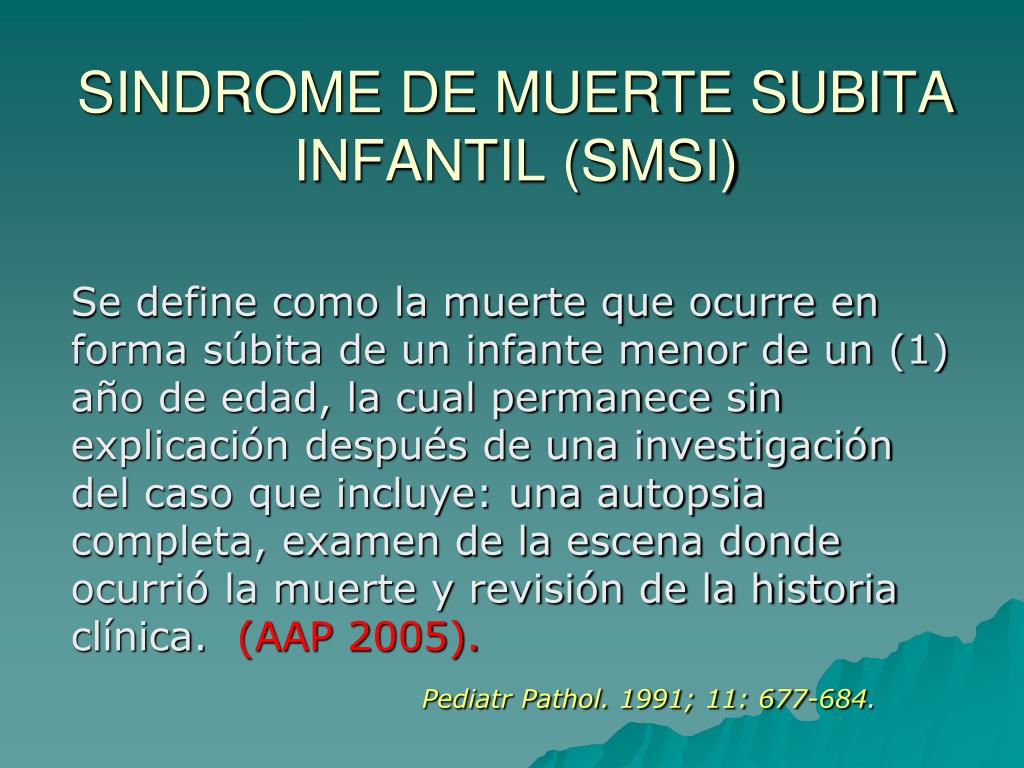 SINDROME DE MUERTE SUBITA INFANTIL (SMSI)

Se define como la muerte que ocurre en forma súbita de un infante menor de un (1) año de edad, la cual permanece sin explicación después de una investigación del caso que incluye: una autopsia completa, examen de la escena donde ocurrió la muerte y revisión de la historia clínica. (AAP 2005).

Pediatr Pathol. 1991; 11: 677-684.